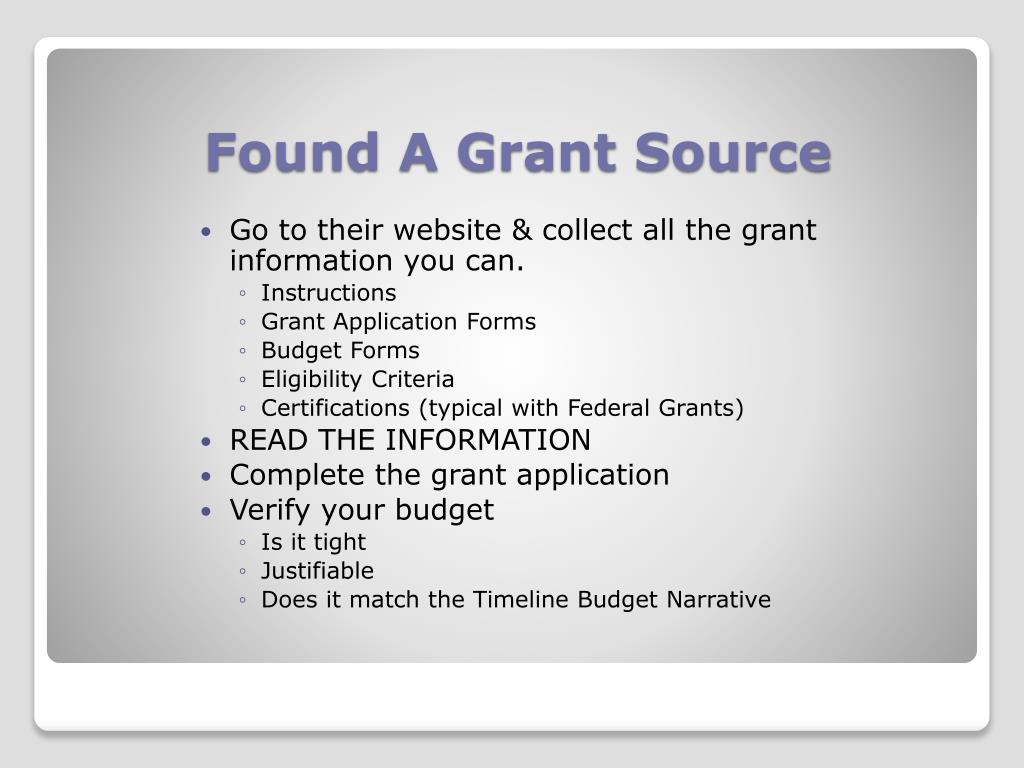 Found A Grant Source

• Go to their website & collect all the grant information you can.
◦ Instructions
◦ Grant Application Forms
◦ Budget Forms
◦ Eligibility Criteria
◦ Certifications (typical with Federal Grants)
• READ THE INFORMATION
• Complete the grant application
• Verify your budget
◦ Is it tight
◦ Justifiable
◦ Does it match the Timeline Budget Narrative